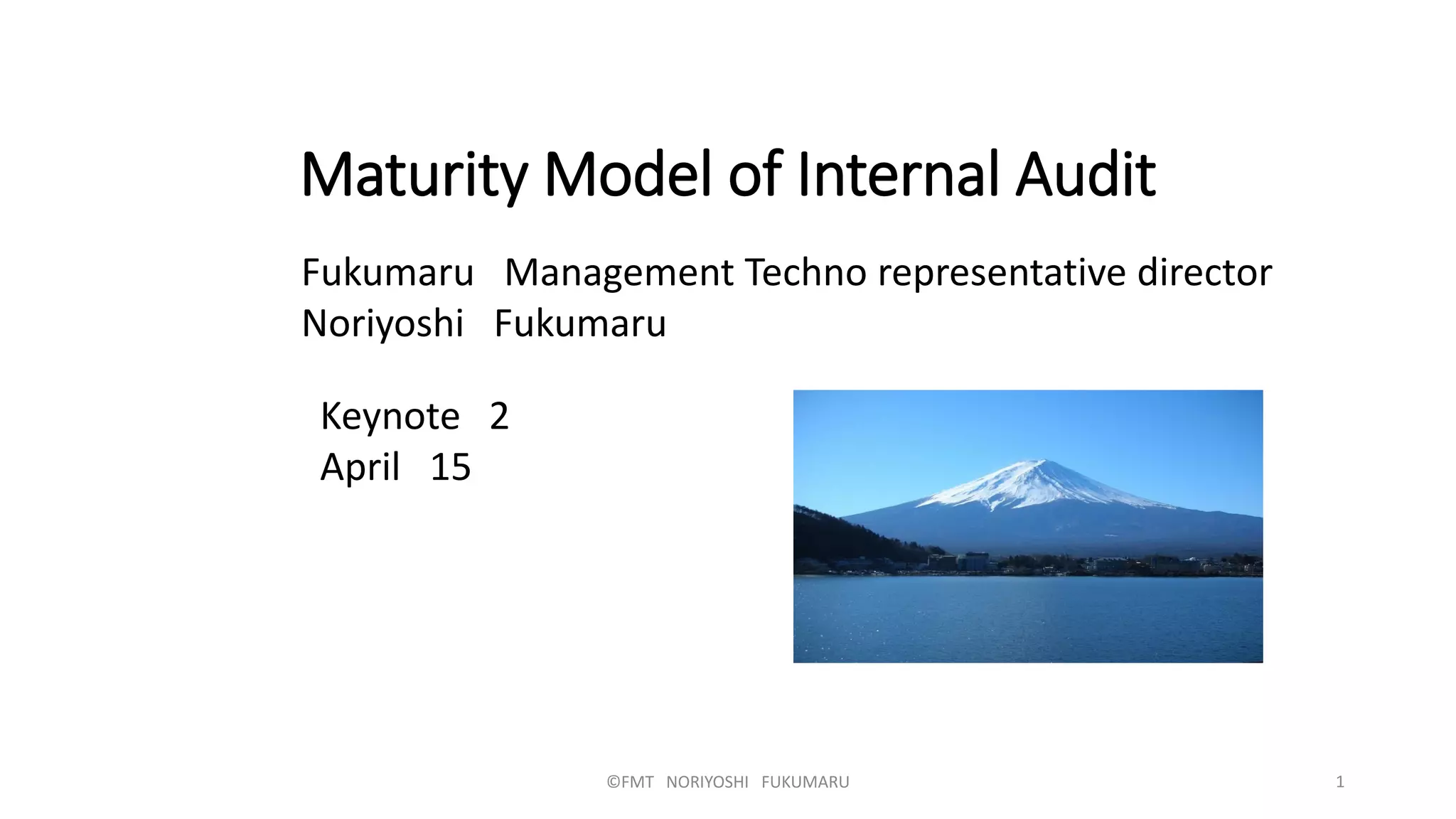 Maturity Model of Internal Audit

Fukumaru Management Techno representative director
Noriyoshi Fukumaru

Keynote 2
April 15

©FMT NORIYOSHI FUKUMARU

1